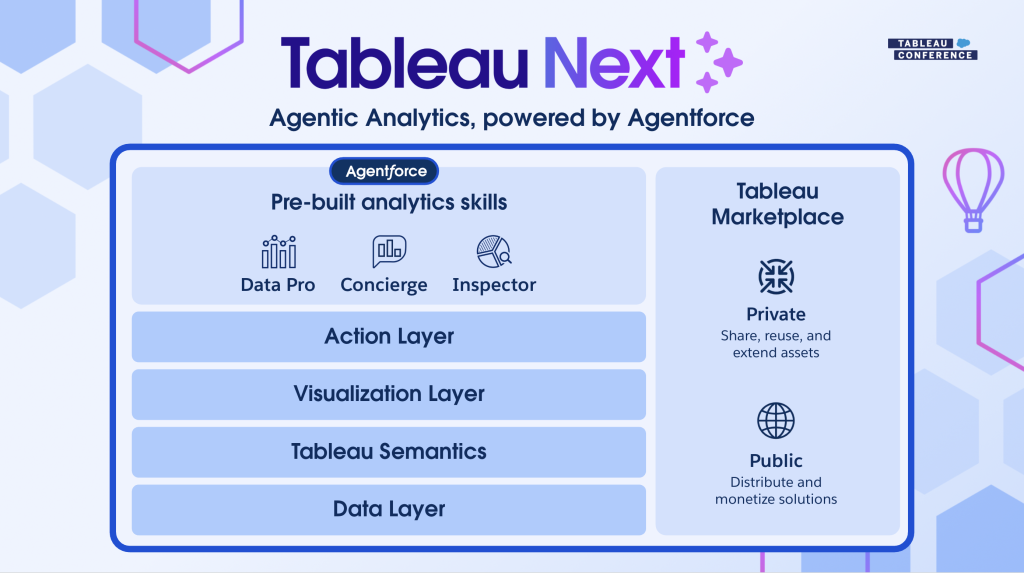 Tableau Next

TABLEAU CONFERENCE

Agentic Analytics, powered by Agentforce

Agentforce

Pre-built analytics skills

Data Pro
Concierge
Inspector

Action Layer

Visualization Layer

Tableau Semantics

Data Layer

Tableau Marketplace

Private
Share, reuse, and extend assets

Public
Distribute and monetize solutions